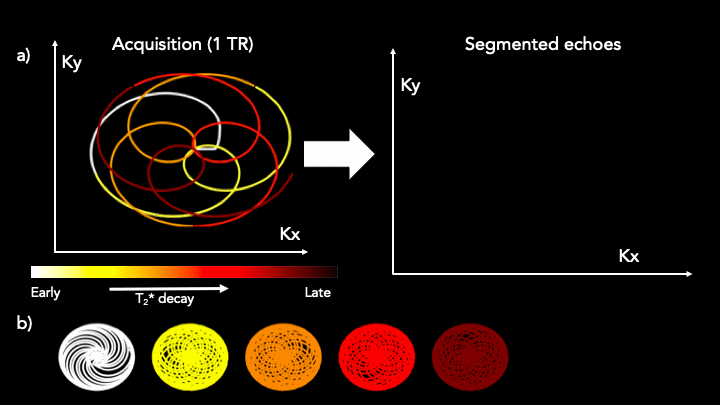 a)

Acquisition (1 TR)

Ky

Kx

Early

$T_2$* decay

Late

Segmented echoes

Ky

Kx

b)